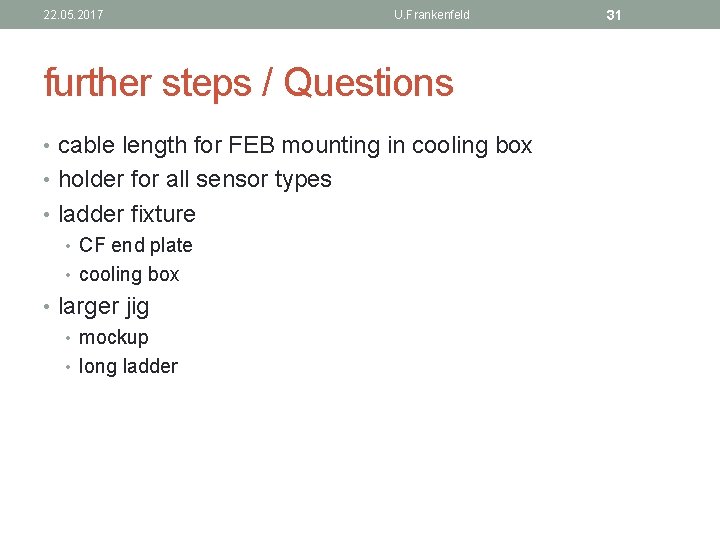 22.05.2017 U.Frankenfeld 31

further steps / Questions

• cable length for FEB mounting in cooling box
• holder for all sensor types
• ladder fixture
  • CF end plate
  • cooling box
• larger jig
  • mockup
  • long ladder